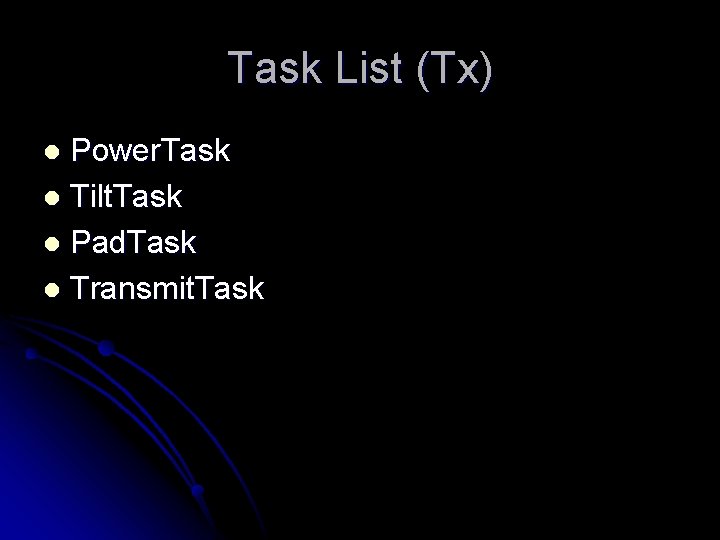 Task List (Tx)

- PowerTask
- TiltTask
- PadTask
- TransmitTask